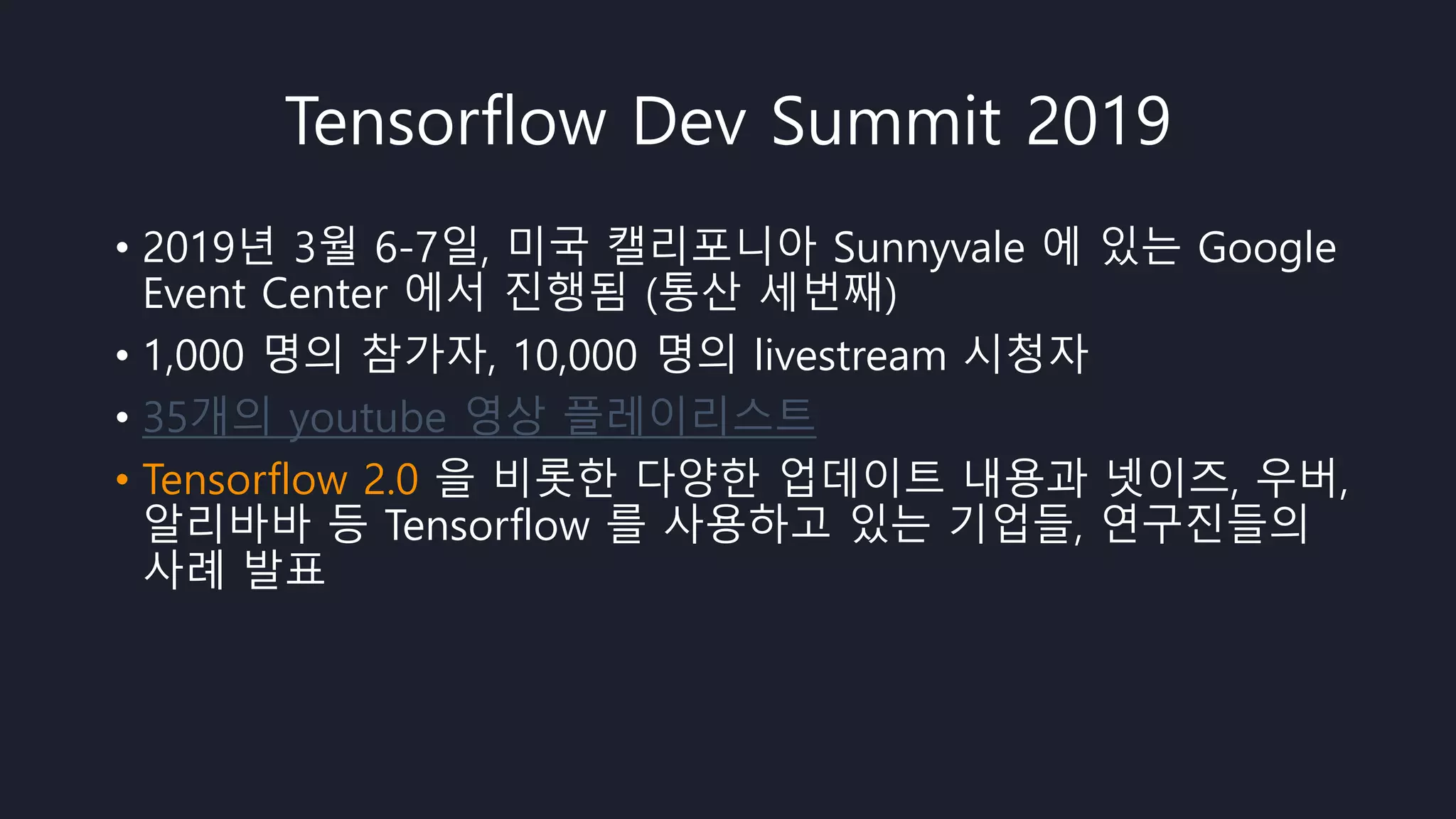 Tensorflow Dev Summit 2019

• 2019년 3월 6-7일, 미국 캘리포니아 Sunnyvale 에 있는 Google Event Center 에서 진행됨 (통산 세번째)

• 1,000 명의 참가자, 10,000 명의 livestream 시청자

• 35개의 youtube 영상 플레이리스트

• Tensorflow 2.0 을 비롯한 다양한 업데이트 내용과 넷이즈, 우버, 알리바바 등 Tensorflow 를 사용하고 있는 기업들, 연구진들의 사례 발표